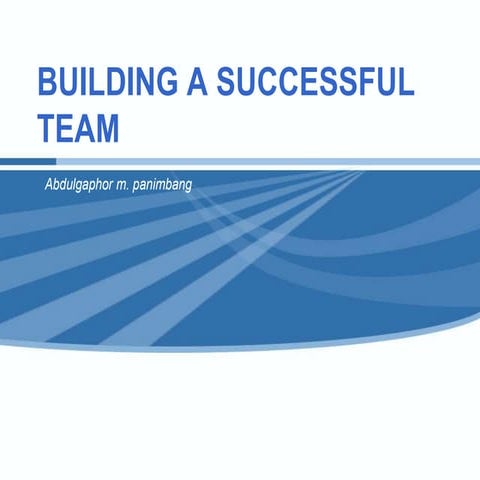 BUILDING A SUCCESSFUL TEAM

Abdulgaphor m. panimbang